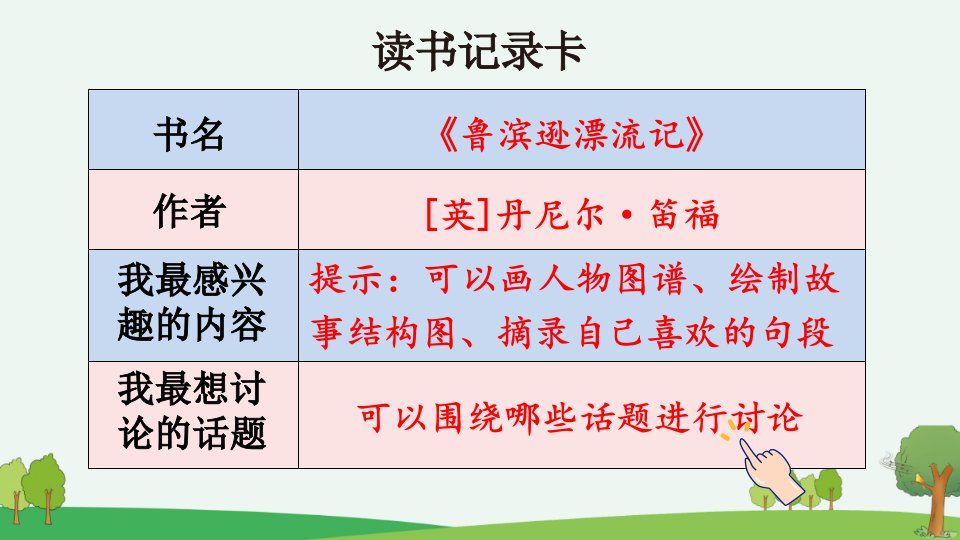 读书记录卡

| 书名 | 《鲁滨逊漂流记》 |
|---|---|
| 作者 | [英]丹尼尔·笛福 |
| 我最感兴趣的内容 | 提示：可以画人物图谱、绘制故事结构图、摘录自己喜欢的句段 |
| 我最想讨论的话题 | 可以围绕哪些话题进行讨论 |